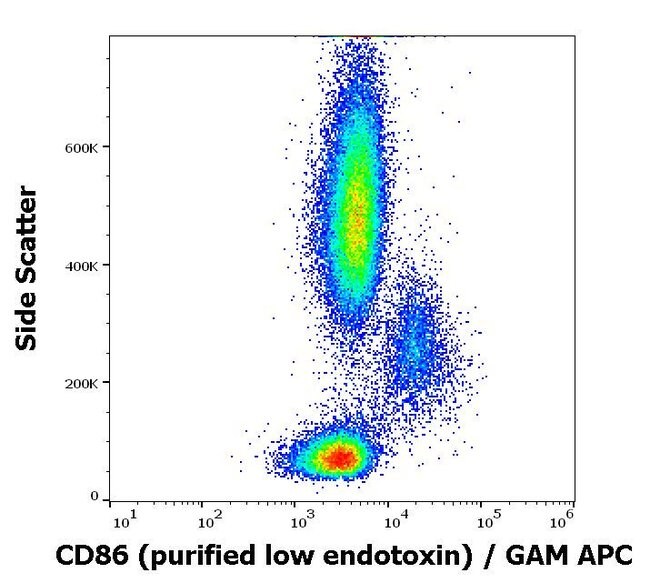 Side Scatter

600K

400K

200K

0

$10^1$ $10^2$ $10^3$ $10^4$ $10^5$ $10^6$

CD86 (purified low endotoxin) / GAM APC